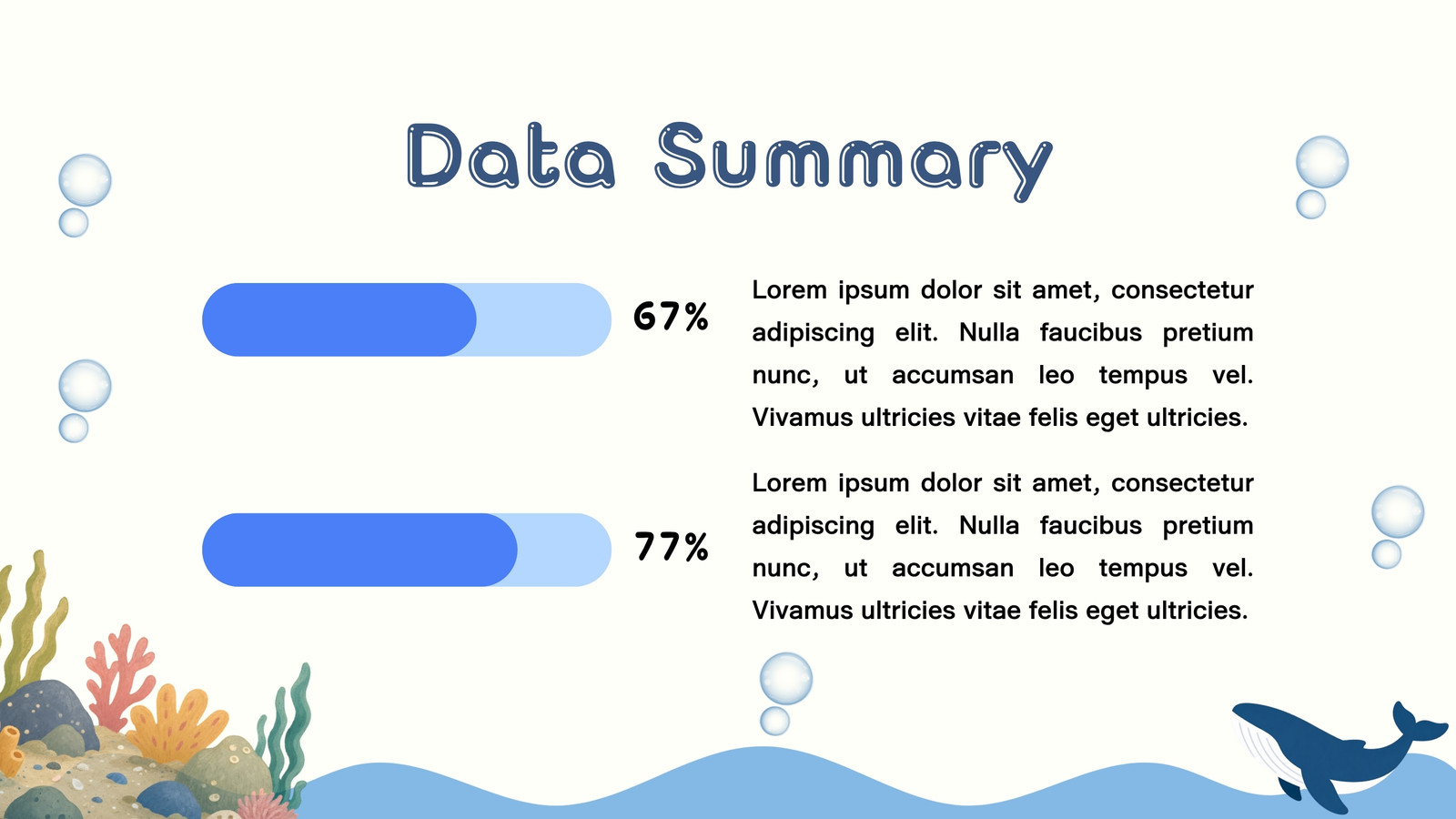 Data Summary

67%

Lorem ipsum dolor sit amet, consectetur adipiscing elit. Nulla faucibus pretium nunc, ut accumsan leo tempus vel. Vivamus ultricies vitae felis eget ultricies.

77%

Lorem ipsum dolor sit amet, consectetur adipiscing elit. Nulla faucibus pretium nunc, ut accumsan leo tempus vel. Vivamus ultricies vitae felis eget ultricies.